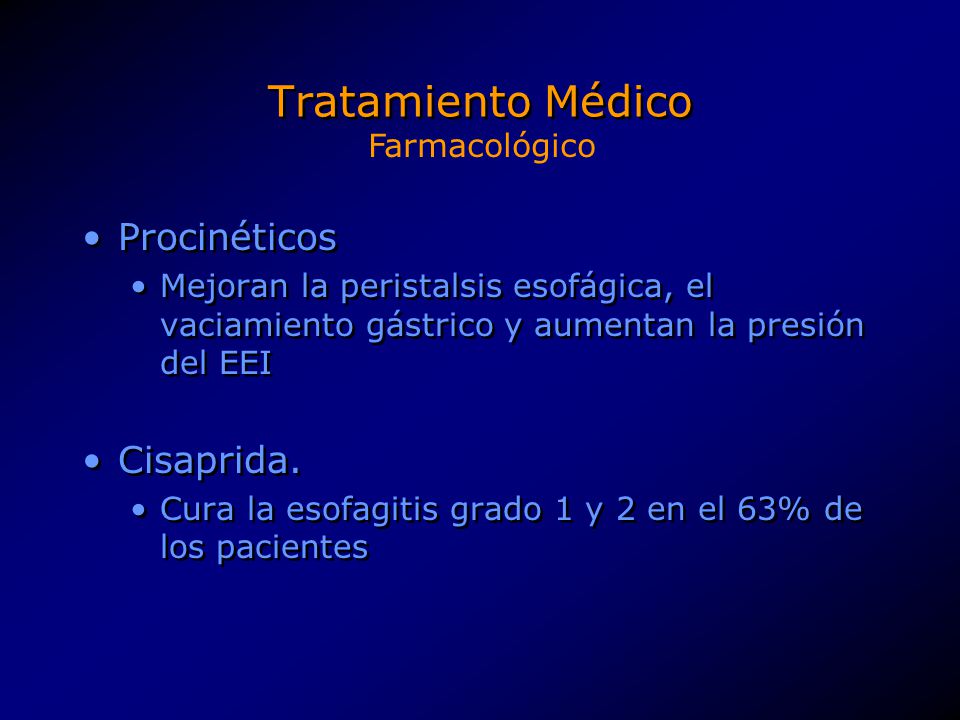 Tratamiento Médico
Farmacológico

• Procinéticos
  • Mejoran la peristalsis esofágica, el vaciamiento gástrico y aumentan la presión del EEI

• Cisaprida.
  • Cura la esofagitis grado 1 y 2 en el 63% de los pacientes